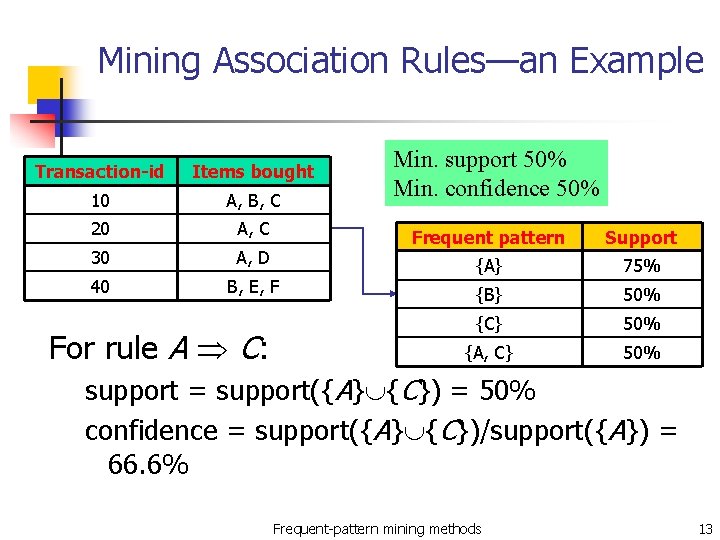 Mining Association Rules—an Example

| Transaction-id | Items bought |
|---|---|
| 10 | A, B, C |
| 20 | A, C |
| 30 | A, D |
| 40 | B, E, F |

Min. support 50%
Min. confidence 50%

| Frequent pattern | Support |
|---|---|
| {A} | 75% |
| {B} | 50% |
| {C} | 50% |
| {A, C} | 50% |

For rule $A \Rightarrow C$:

support = support($\{A\} \cup \{C\}$) = 50%

confidence = support($\{A\} \cup \{C\}$)/support($\{A\}$) = 66.6%

Frequent-pattern mining methods

13